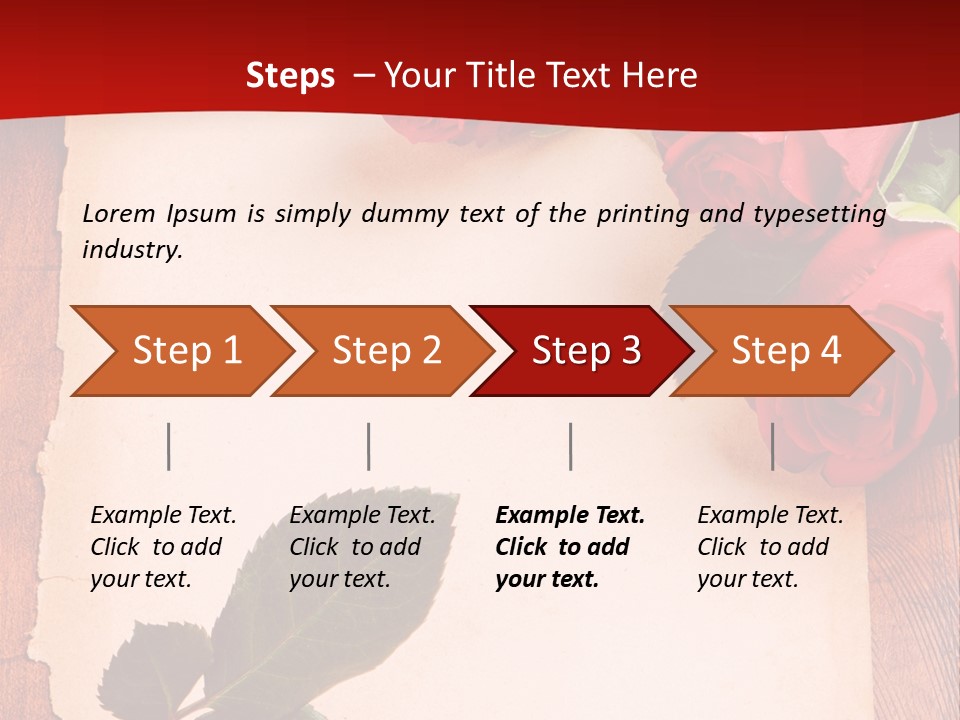 Steps – Your Title Text Here

Lorem Ipsum is simply dummy text of the printing and typesetting industry.

Step 1

Step 2

Step 3

Step 4

Example Text. Click to add your text.

Example Text. Click to add your text.

Example Text. Click to add your text.

Example Text. Click to add your text.